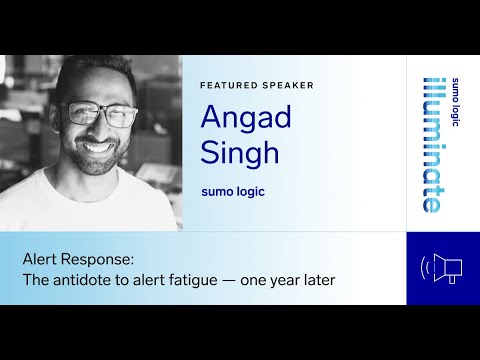 FEATURED SPEAKER

Angad Singh

sumo logic

sumo logic
illuminate

Alert Response:
The antidote to alert fatigue — one year later